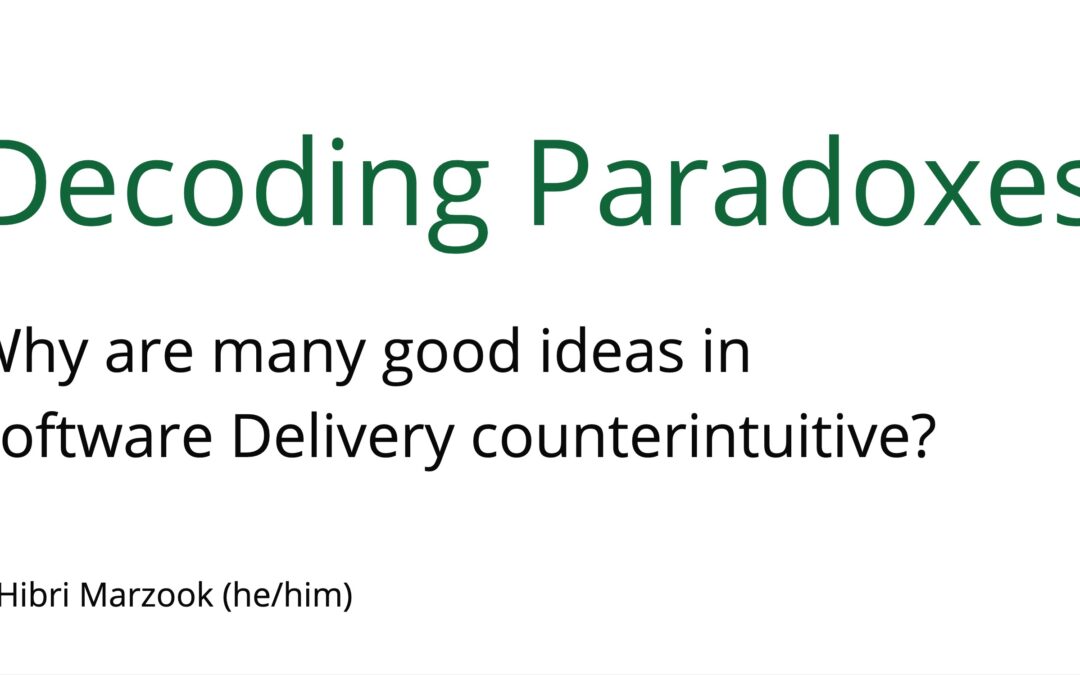 Decoding Paradoxes

Why are many good ideas in oftware Delivery counterintuitive?

Hibri Marzook (he/him)